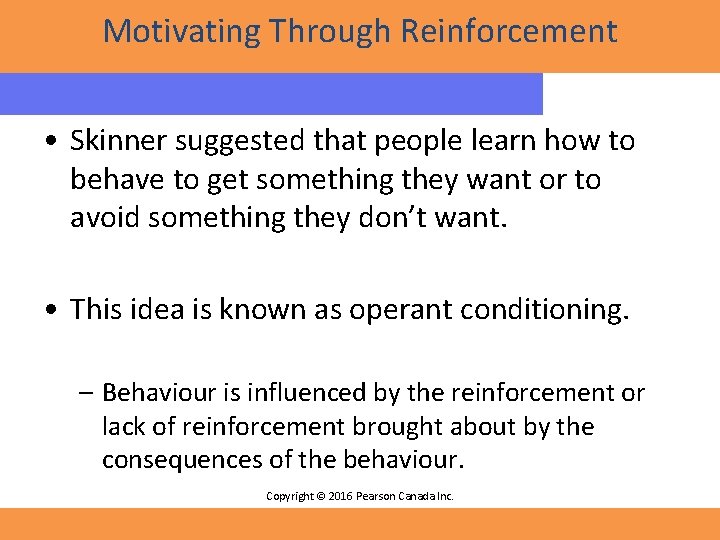 Motivating Through Reinforcement

• Skinner suggested that people learn how to behave to get something they want or to avoid something they don't want.

• This idea is known as operant conditioning.

– Behaviour is influenced by the reinforcement or lack of reinforcement brought about by the consequences of the behaviour.

Copyright © 2016 Pearson Canada Inc.